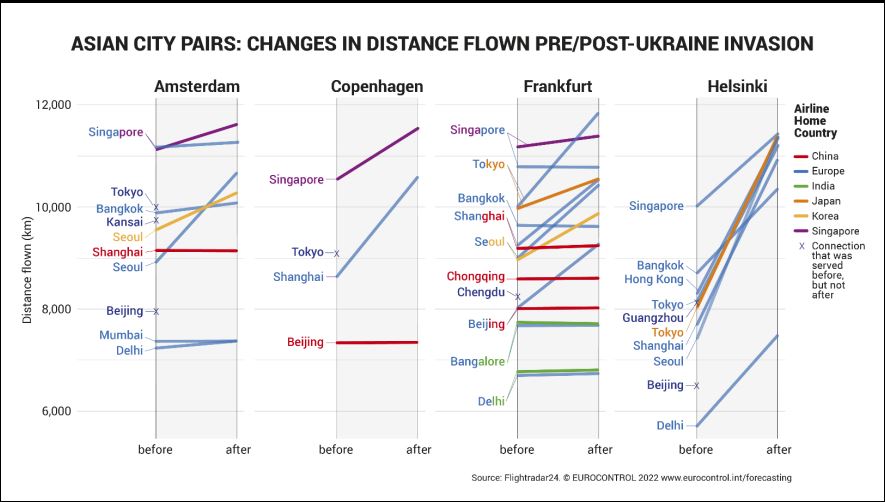 ASIAN CITY PAIRS: CHANGES IN DISTANCE FLOWN PRE/POST-UKRAINE INVASION

Distance flown (km)

12,000
10,000
8,000
6,000

Amsterdam
Singapore
Tokyo
Bangkok
Kansai
Seoul
Shanghai
Seoul
Beijing
Mumbai
Delhi
before
after

Copenhagen
Singapore
Tokyo
Shanghai
Beijing
before
after

Frankfurt
Singapore
Tokyo
Bangkok
Shanghai
Seoul
Chongqing
Chengdu
Beijing
Bangalore
Delhi
before
after

Helsinki
Singapore
Bangkok
Hong Kong
Tokyo
Guangzhou
Tokyo
Shanghai
Seoul
Beijing
Delhi
before
after

Airline Home Country
China
Europe
India
Japan
Korea
Singapore
X Connection that was served before, but not after

Source: Flightradar24. © EUROCONTROL 2022 www.eurocontrol.int/forecasting